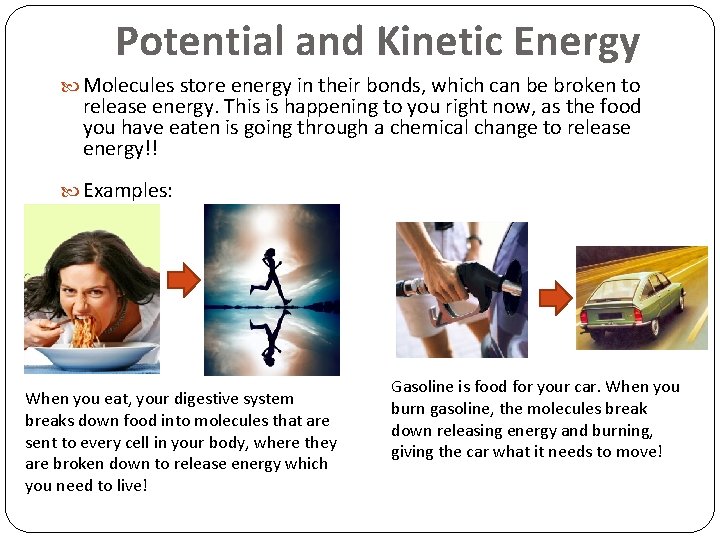 Potential and Kinetic Energy

Molecules store energy in their bonds, which can be broken to release energy. This is happening to you right now, as the food you have eaten is going through a chemical change to release energy!!

Examples:

When you eat, your digestive system breaks down food into molecules that are sent to every cell in your body, where they are broken down to release energy which you need to live!

Gasoline is food for your car. When you burn gasoline, the molecules break down releasing energy and burning, giving the car what it needs to move!